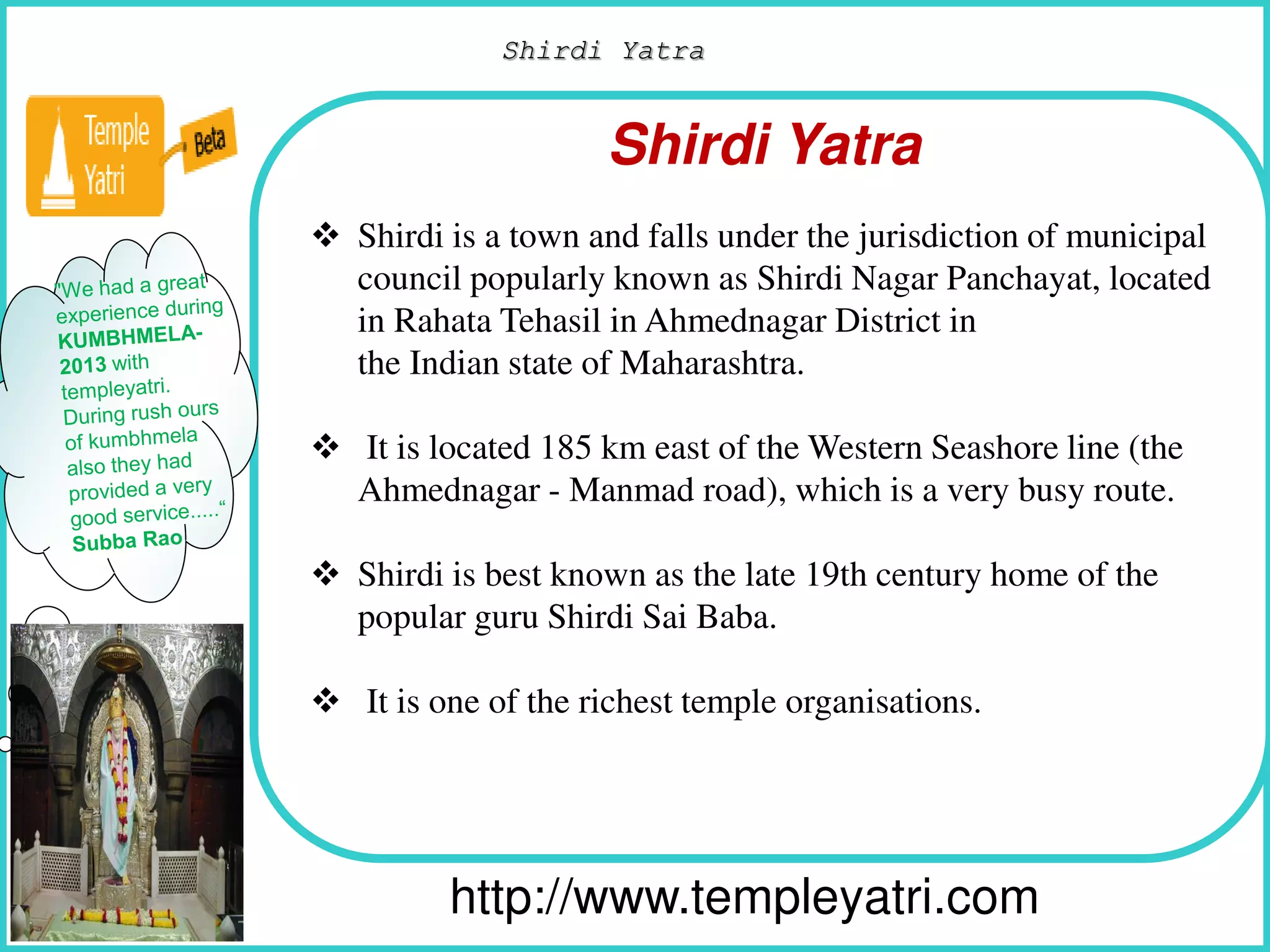 Shirdi Yatra

Temple Yatri

Beta

"We had a great experience during KUMBHMELA-2013 with templeyatri. During rush ours of kumbhmela also they had provided a very good service....." Subba Rao

Shirdi Yatra

❖ Shirdi is a town and falls under the jurisdiction of municipal council popularly known as Shirdi Nagar Panchayat, located in Rahata Tehasil in Ahmednagar District in the Indian state of Maharashtra.

❖ It is located 185 km east of the Western Seashore line (the Ahmednagar - Manmad road), which is a very busy route.

❖ Shirdi is best known as the late 19th century home of the popular guru Shirdi Sai Baba.

❖ It is one of the richest temple organisations.

http://www.templeyatri.com